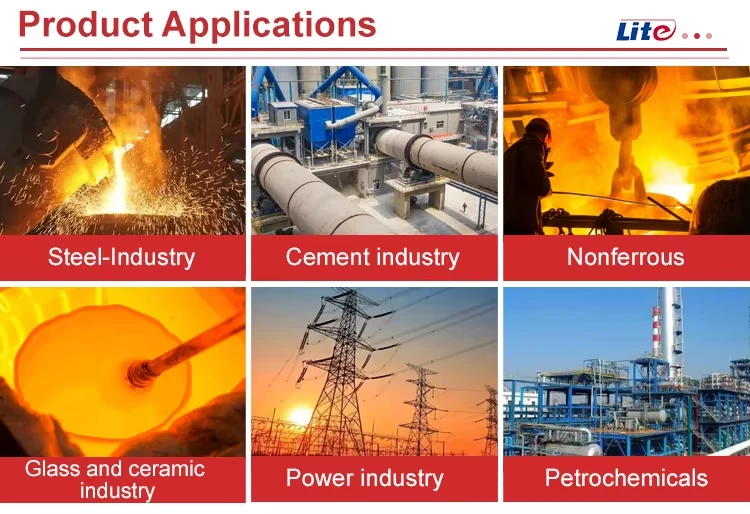 Product Applications

Lite

Steel-Industry

Cement industry

Nonferrous

Glass and ceramic industry

Power industry

Petrochemicals